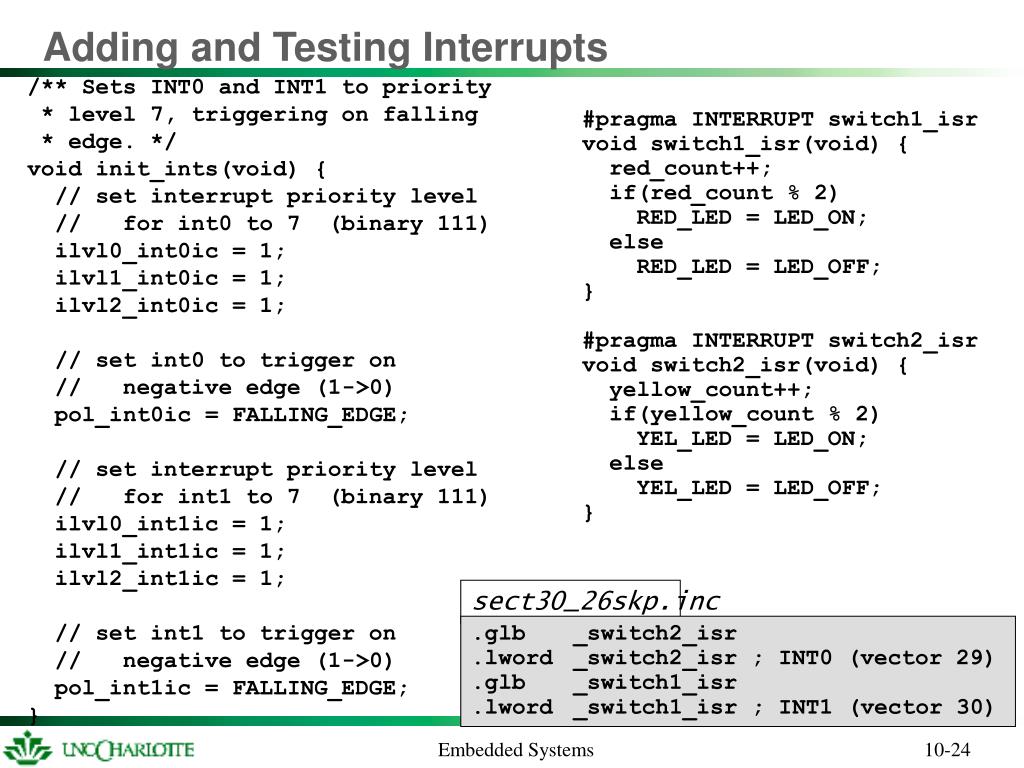 Adding and Testing Interrupts

/** Sets INT0 and INT1 to priority
 * level 7, triggering on falling
 * edge. */
void init_ints(void) {
  // set interrupt priority level
  //   for int0 to 7  (binary 111)
  ilvl0_int0ic = 1;
  ilvl1_int0ic = 1;
  ilvl2_int0ic = 1;

  // set int0 to trigger on
  //   negative edge (1->0)
  pol_int0ic = FALLING_EDGE;

  // set interrupt priority level
  //   for int1 to 7  (binary 111)
  ilvl0_int1ic = 1;
  ilvl1_int1ic = 1;
  ilvl2_int1ic = 1;

  // set int1 to trigger on
  //   negative edge (1->0)
  pol_int1ic = FALLING_EDGE;
}

#pragma INTERRUPT switch1_isr
void switch1_isr(void) {
  red_count++;
  if(red_count % 2)
    RED_LED = LED_ON;
  else
    RED_LED = LED_OFF;
}

#pragma INTERRUPT switch2_isr
void switch2_isr(void) {
  yellow_count++;
  if(yellow_count % 2)
    YEL_LED = LED_ON;
  else
    YEL_LED = LED_OFF;
}

sect30_26skp.inc

.glb    _switch2_isr
.lword  _switch2_isr ; INT0 (vector 29)
.glb    _switch1_isr
.lword  _switch1_isr ; INT1 (vector 30)

UNC CHARLOTTE

Embedded Systems

10-24